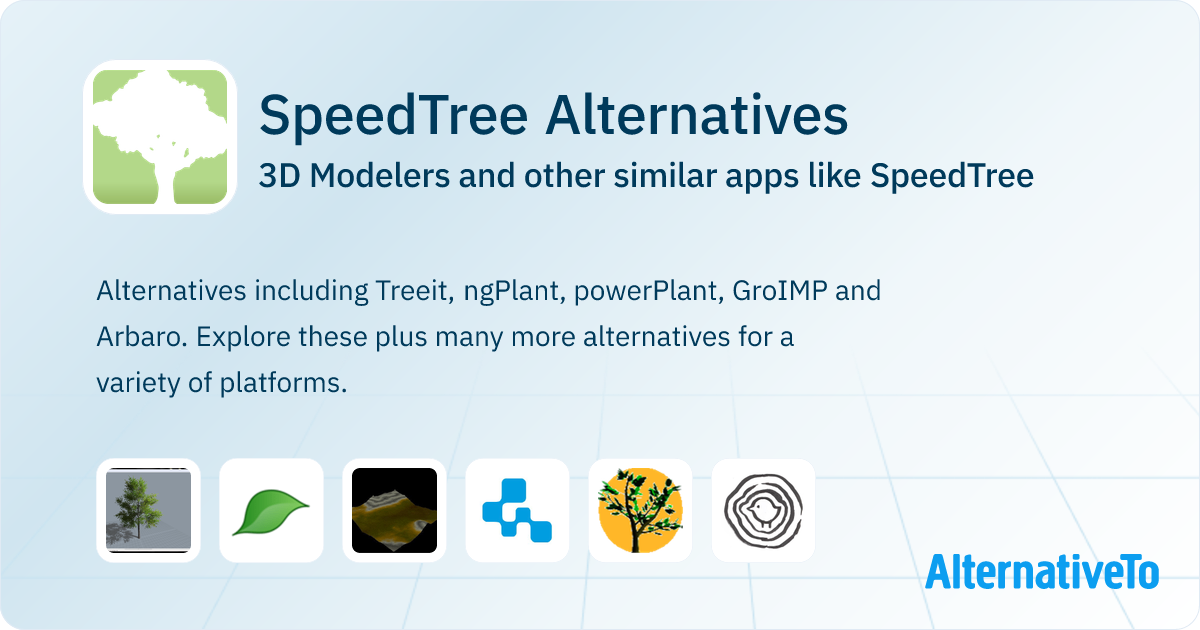 SpeedTree Alternatives
3D Modelers and other similar apps like SpeedTree

Alternatives including Treeit, ngPlant, powerPlant, GroIMP and Arbaro. Explore these plus many more alternatives for a variety of platforms.

AlternativeTo